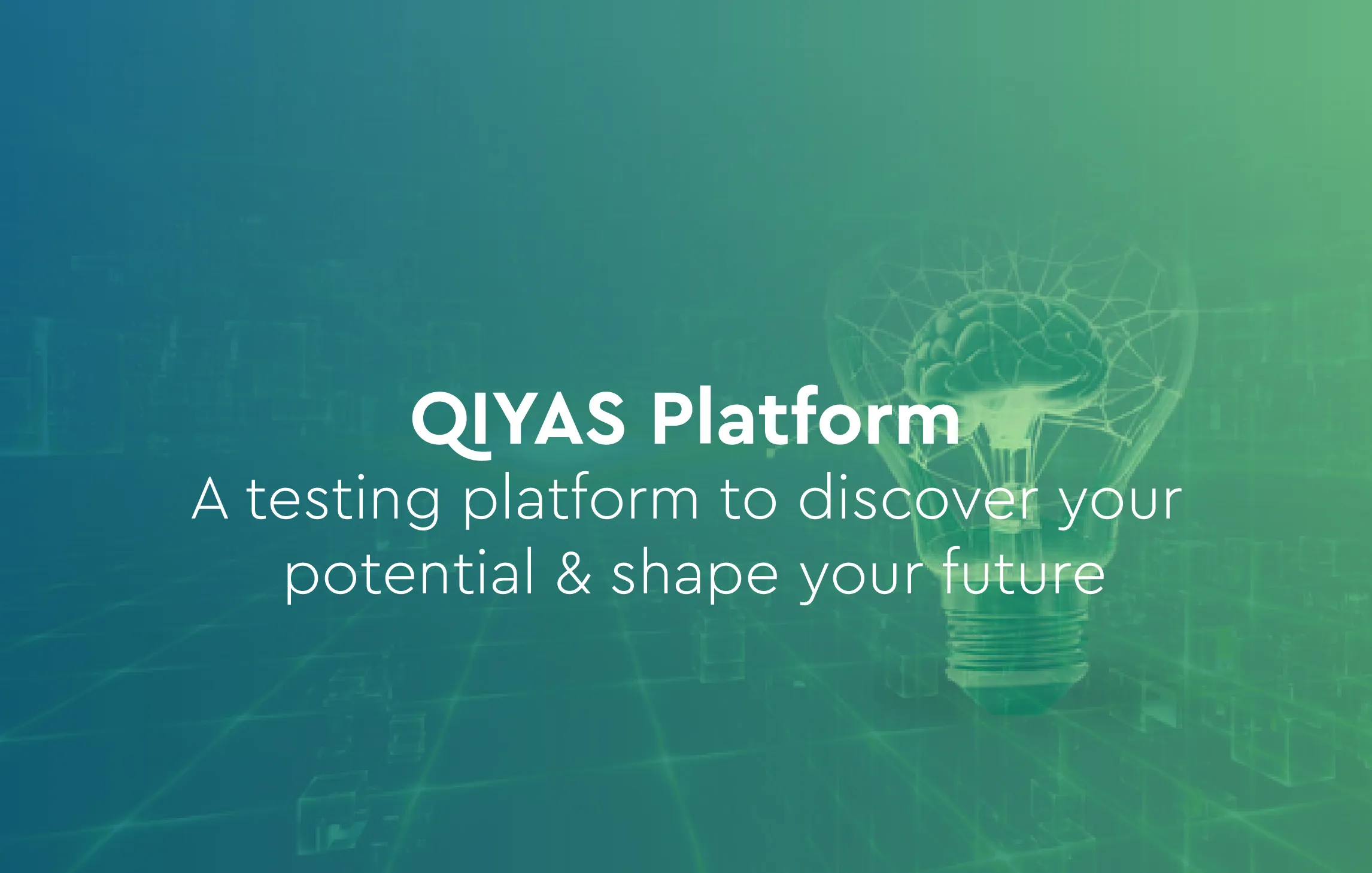 QIYAS Platform

A testing platform to discover your potential & shape your future